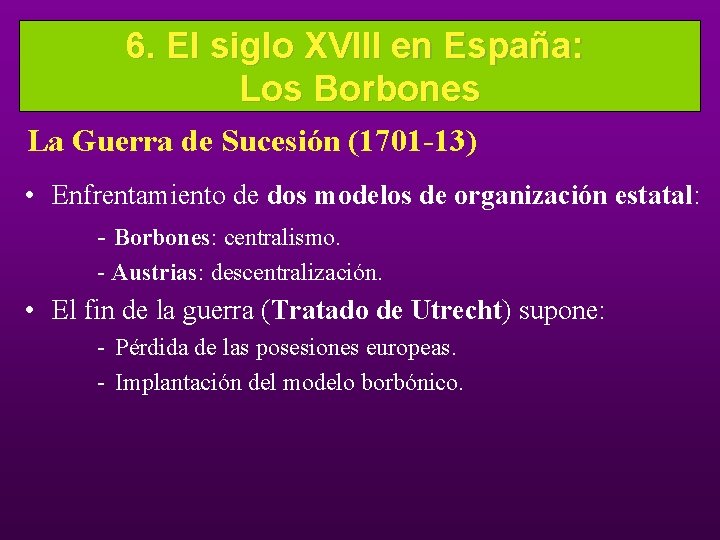 6. El siglo XVIII en España:
Los Borbones

La Guerra de Sucesión (1701-13)

• Enfrentamiento de dos modelos de organización estatal:

- Borbones: centralismo.

- Austrias: descentralización.

• El fin de la guerra (Tratado de Utrecht) supone:

- Pérdida de las posesiones europeas.

- Implantación del modelo borbónico.